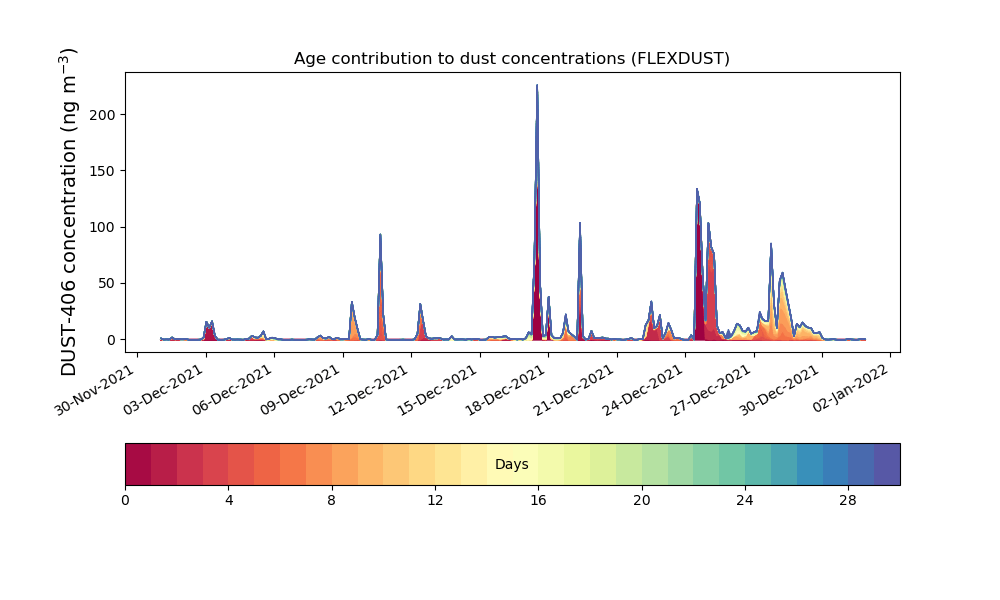 Age contribution to dust concentrations (FLEXDUST)

DUST-406 concentration (ng m$^{-3}$)

200
150
100
50
0

30-Nov-2021
03-Dec-2021
06-Dec-2021
09-Dec-2021
12-Dec-2021
15-Dec-2021
18-Dec-2021
21-Dec-2021
24-Dec-2021
27-Dec-2021
30-Dec-2021
02-Jan-2022

Days

0
4
8
12
16
20
24
28